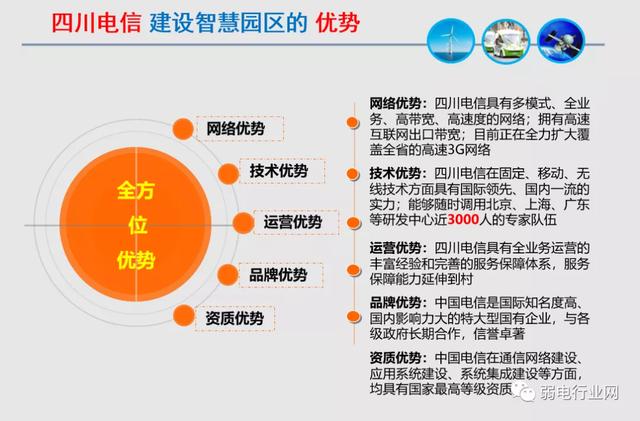 四川电信 建设智慧园区的 优势

全方位优势

网络优势

技术优势

运营优势

品牌优势

资质优势

网络优势：四川电信具有多模式、全业务、高带宽、高速度的网络；拥有高速互联网出口带宽；目前正在全力扩大覆盖全省的高速3G网络

技术优势：四川电信在固定、移动、无线技术方面具有国际领先、国内一流的实力；能够随时调用北京、上海、广东等研发中心近3000人的专家队伍

运营优势：四川电信具有全业务运营的丰富经验和完善的服务保障体系，服务保障能力延伸到村

品牌优势：中国电信是国际知名度高、国内影响力大的特大型国有企业，与各级政府长期合作，信誉卓著

资质优势：中国电信在通信网络建设、应用系统建设、系统集成建设等方面，均具有国家最高等级资质

弱电行业网